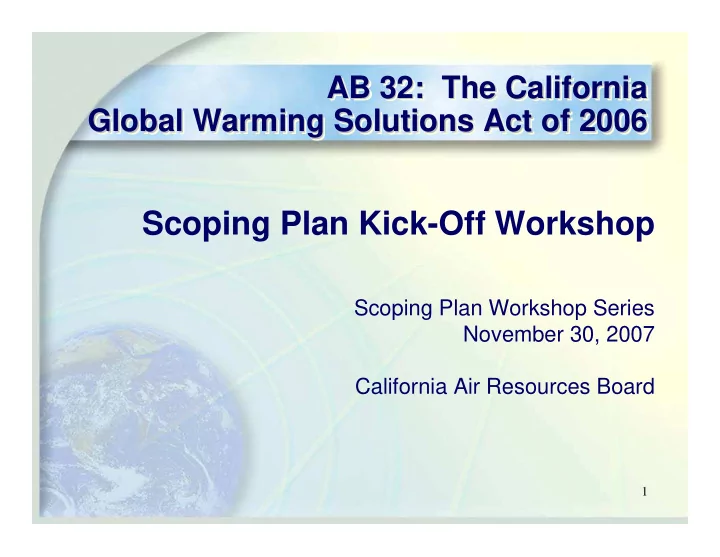 AB 32: The California Global Warming Solutions Act of 2006

Scoping Plan Kick-Off Workshop

Scoping Plan Workshop Series
November 30, 2007

California Air Resources Board

1